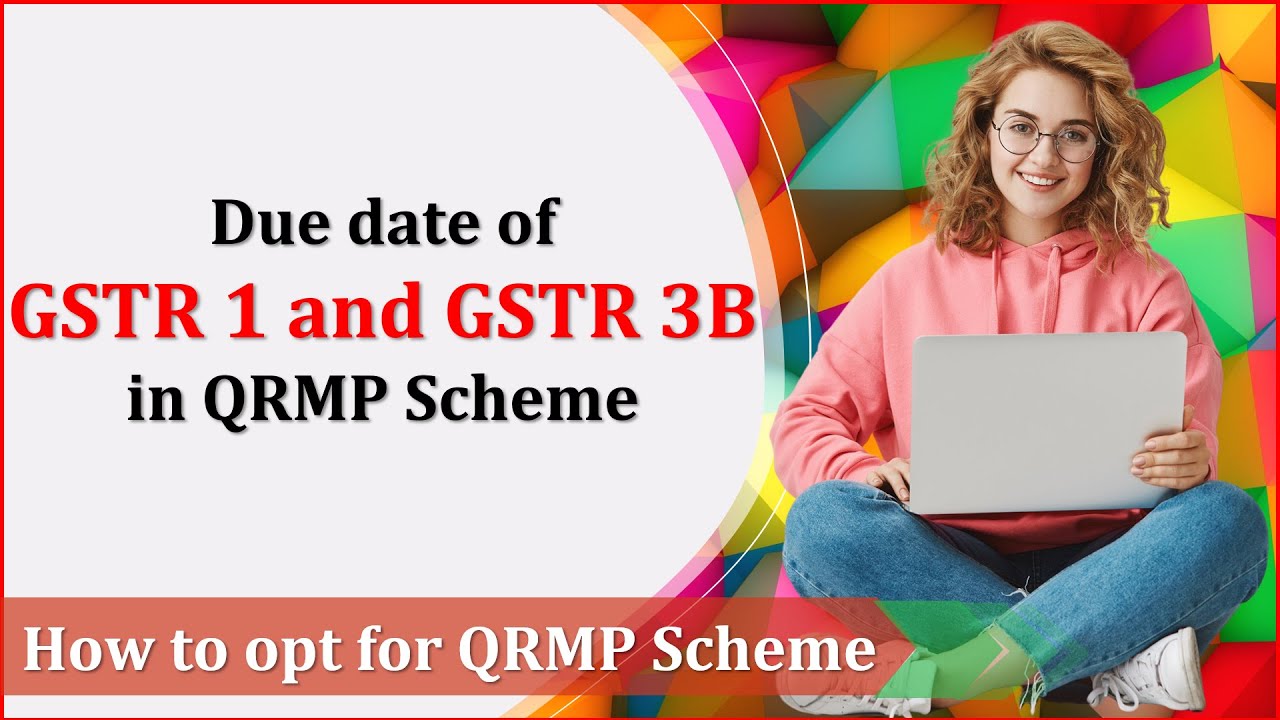 Due date of
GSTR 1 and GSTR 3B
in QRMP Scheme

How to opt for QRMP Scheme